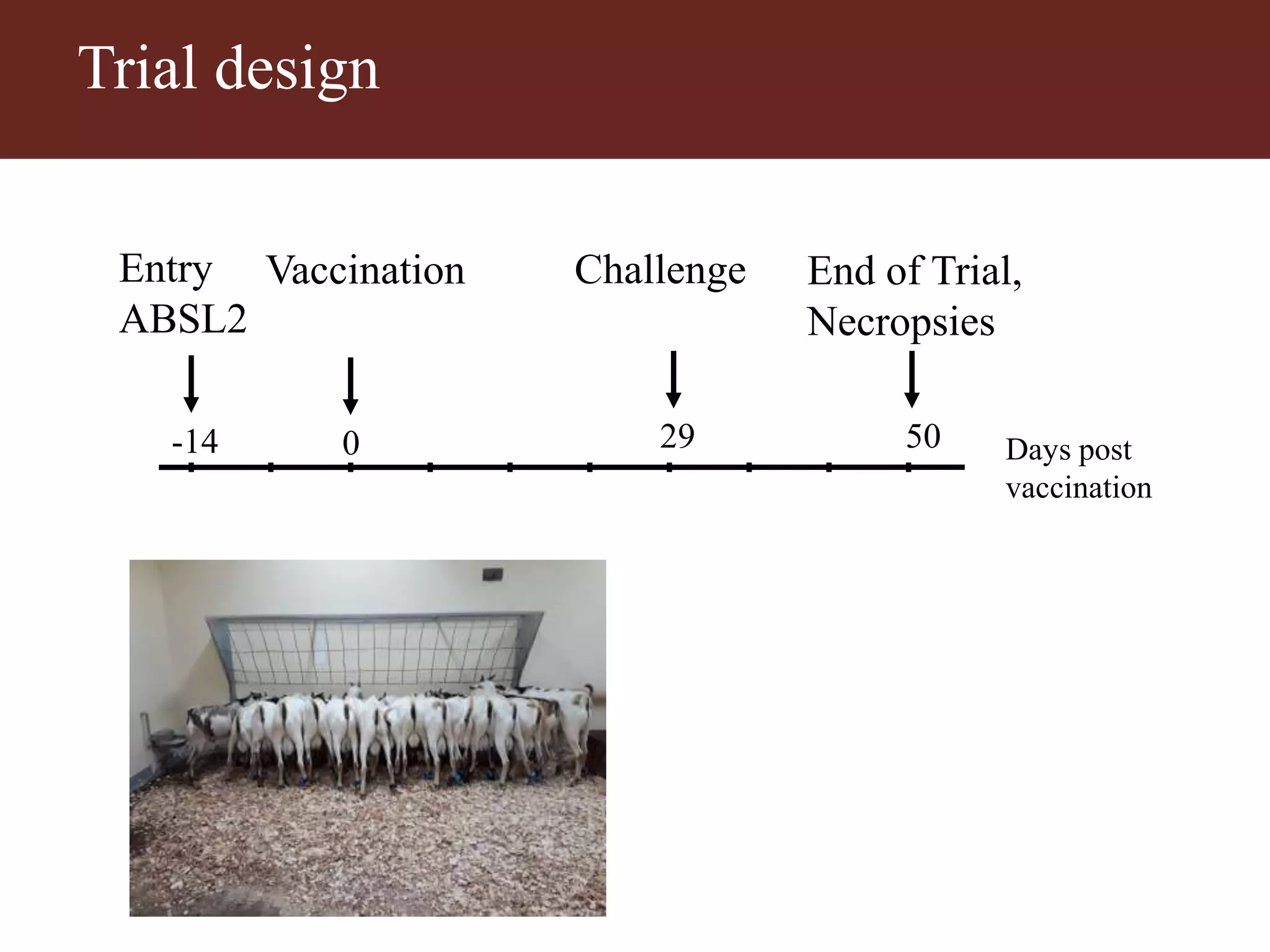 Trial design

Entry ABSL2

Vaccination

Challenge

End of Trial, Necropsies

-14

0

29

50

Days post vaccination